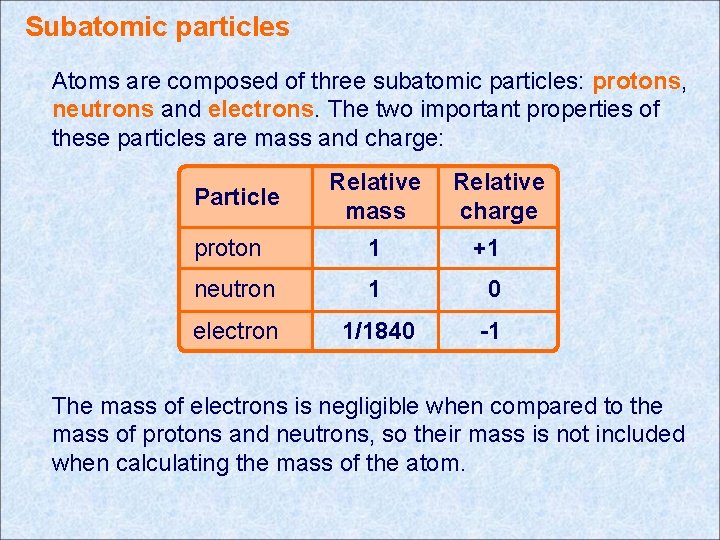 Subatomic particles

Atoms are composed of three subatomic particles: protons, neutrons and electrons. The two important properties of these particles are mass and charge:

| Particle | Relative mass | Relative charge |
|---|---|---|
| proton | 1 | +1 |
| neutron | 1 | 0 |
| electron | 1/1840 | -1 |

The mass of electrons is negligible when compared to the mass of protons and neutrons, so their mass is not included when calculating the mass of the atom.